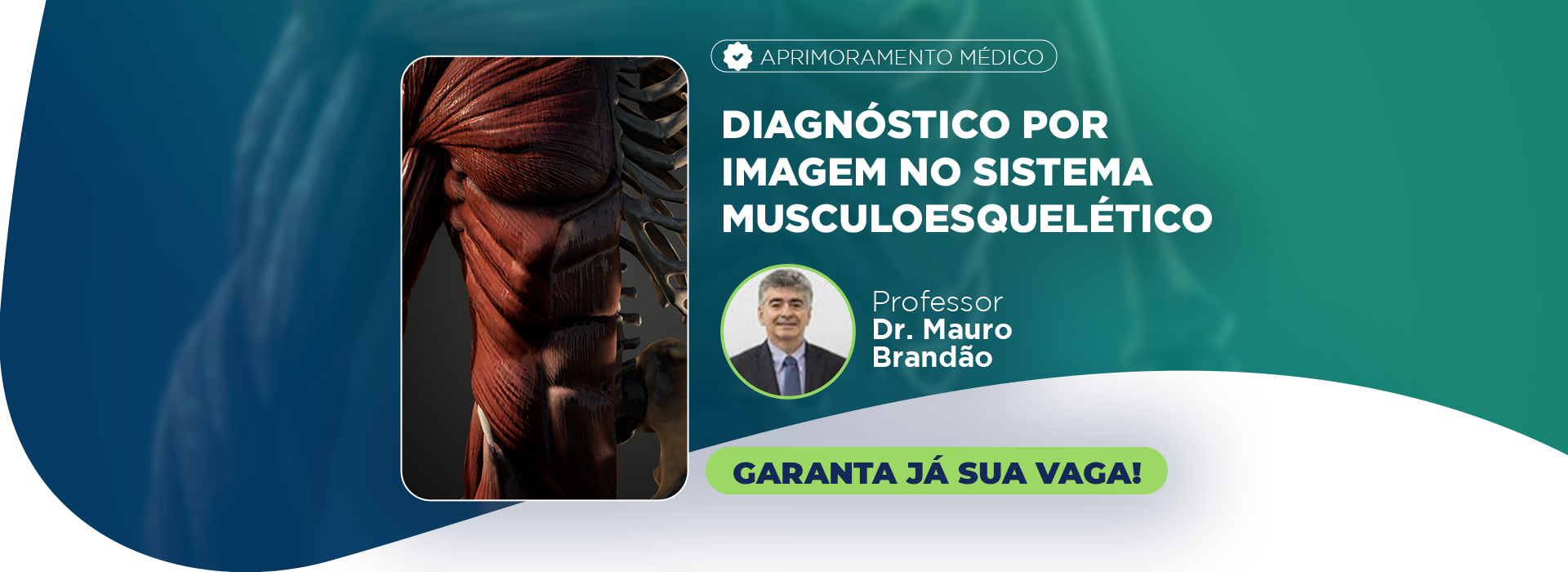 APRIMORAMENTO MÉDICO

DIAGNÓSTICO POR IMAGEM NO SISTEMA MUSCULOESQUELÉTICO

Professor
Dr. Mauro Brandão

GARANTA JÁ SUA VAGA!